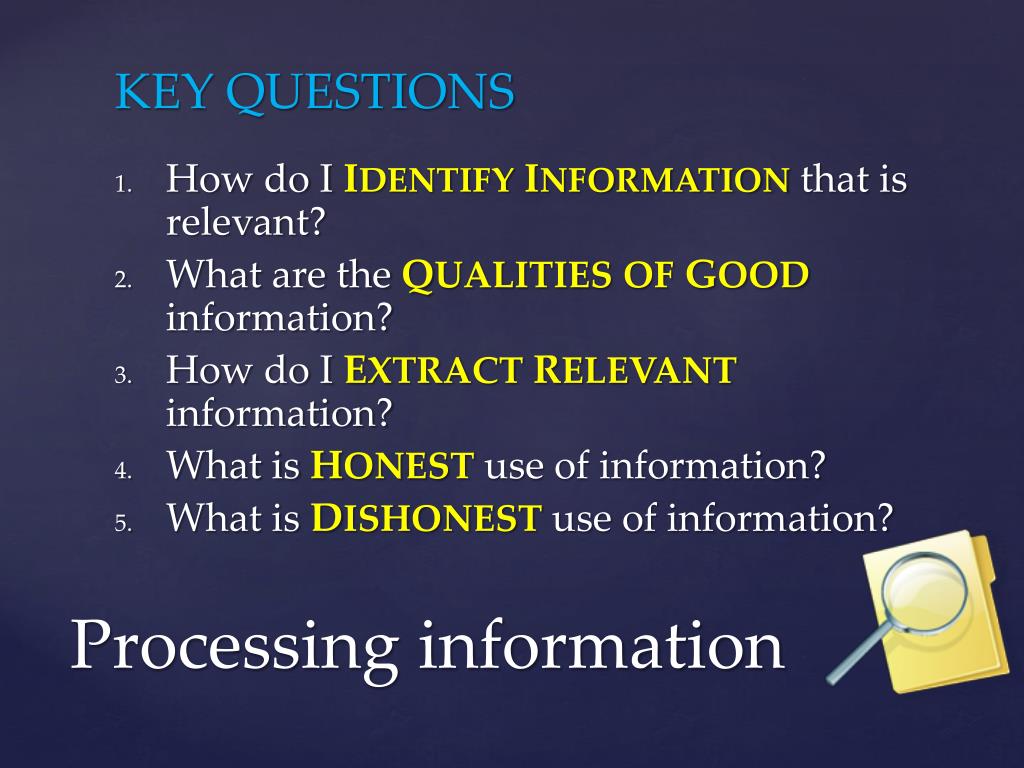 KEY QUESTIONS

1. How do I IDENTIFY INFORMATION that is relevant?
2. What are the QUALITIES OF GOOD information?
3. How do I EXTRACT RELEVANT information?
4. What is HONEST use of information?
5. What is DISHONEST use of information?

Processing information